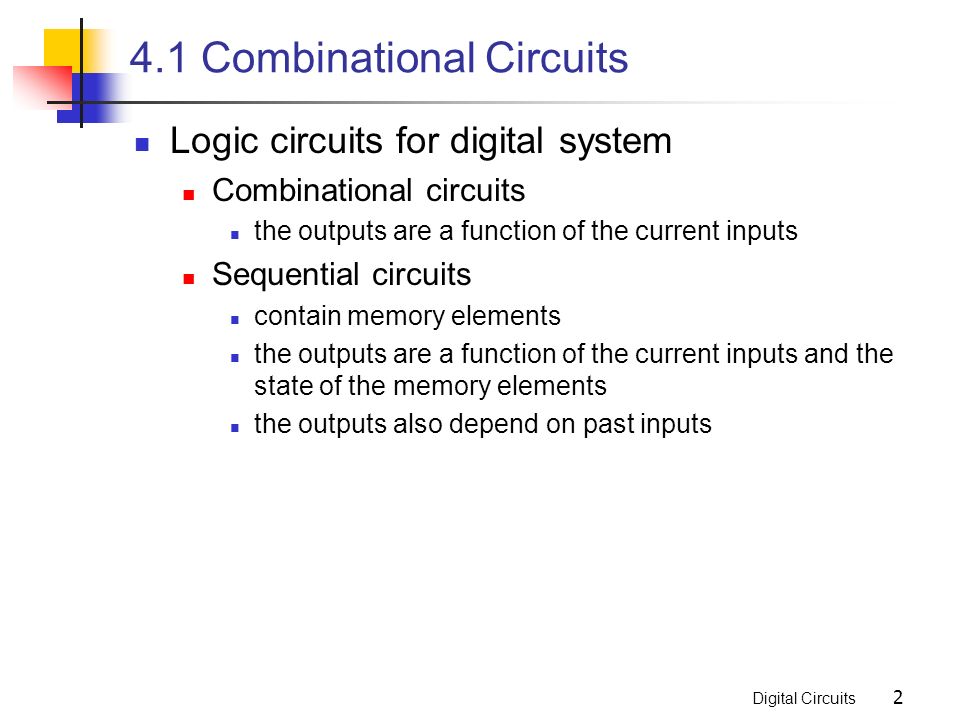 4.1 Combinational Circuits

Logic circuits for digital system

Combinational circuits

the outputs are a function of the current inputs

Sequential circuits

contain memory elements

the outputs are a function of the current inputs and the state of the memory elements

the outputs also depend on past inputs

Digital Circuits 2